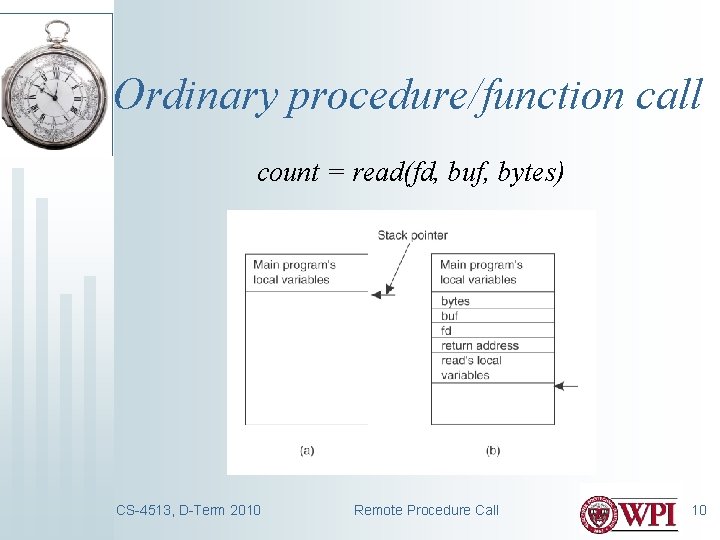 Ordinary procedure/function call

count = read(fd, buf, bytes)

Stack pointer

Main program's local variables

(a)

Main program's local variables

bytes

buf

fd

return address

read's local variables

(b)

CS-4513, D-Term 2010

Remote Procedure Call

WPI

10